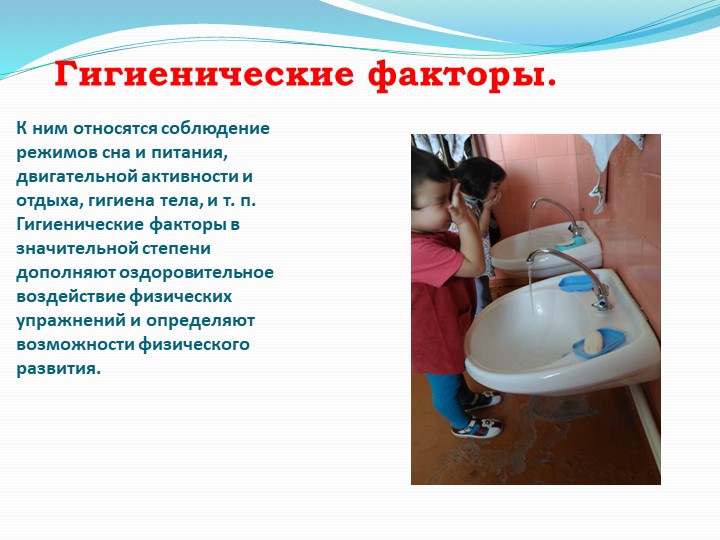 Гигиенические факторы.

К ним относятся соблюдение режимов сна и питания, двигательной активности и отдыха, гигиена тела, и т. п. Гигиенические факторы в значительной степени дополняют оздоровительное воздействие физических упражнений и определяют возможности физического развития.